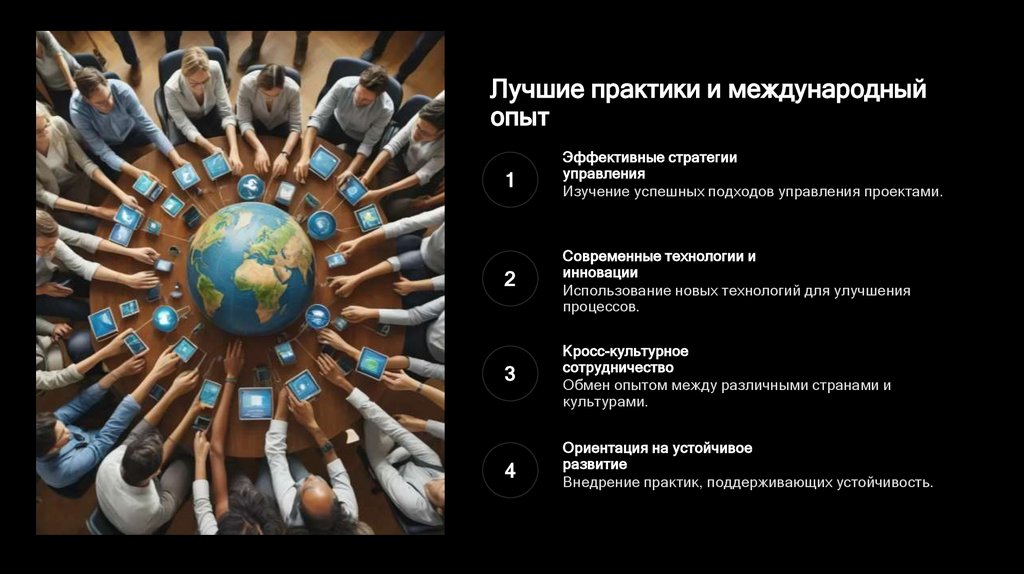 Лучшие практики и международный опыт

1

Эффективные стратегии управления

Изучение успешных подходов управления проектами.

2

Современные технологии и инновации

Использование новых технологий для улучшения процессов.

3

Кросс-культурное сотрудничество

Обмен опытом между различными странами и культурами.

4

Ориентация на устойчивое развитие

Внедрение практик, поддерживающих устойчивость.